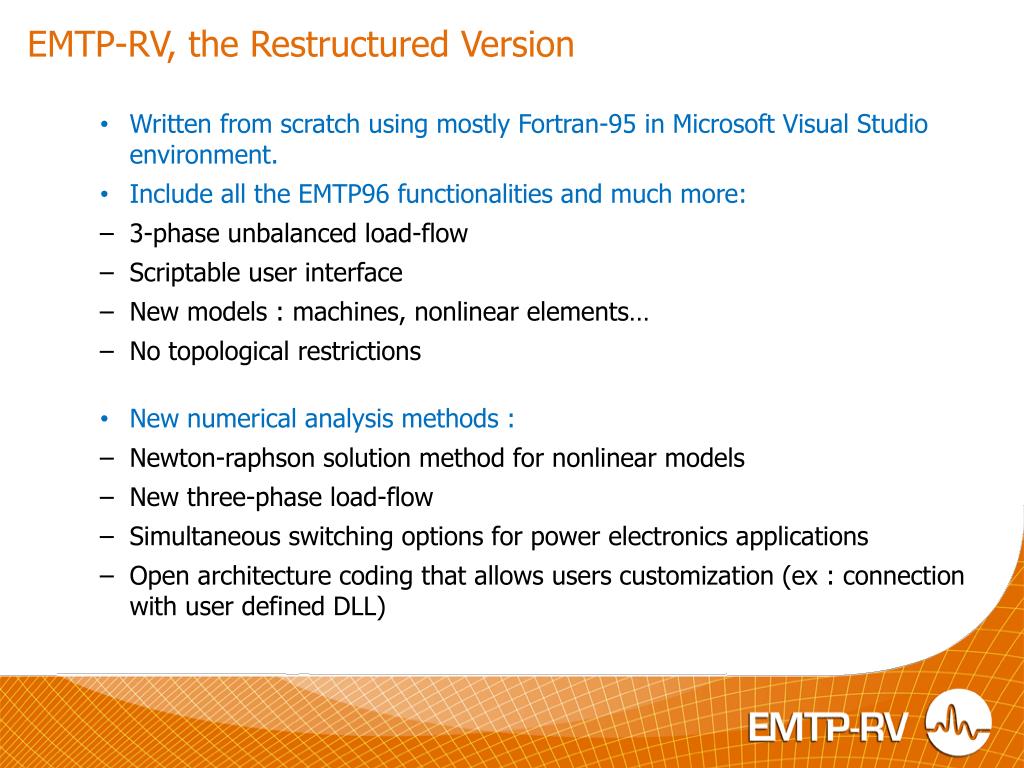 EMTP-RV, the Restructured Version

• Written from scratch using mostly Fortran-95 in Microsoft Visual Studio environment.
• Include all the EMTP96 functionalities and much more:
– 3-phase unbalanced load-flow
– Scriptable user interface
– New models : machines, nonlinear elements…
– No topological restrictions

• New numerical analysis methods :
– Newton-raphson solution method for nonlinear models
– New three-phase load-flow
– Simultaneous switching options for power electronics applications
– Open architecture coding that allows users customization (ex : connection with user defined DLL)

EMTP-RV